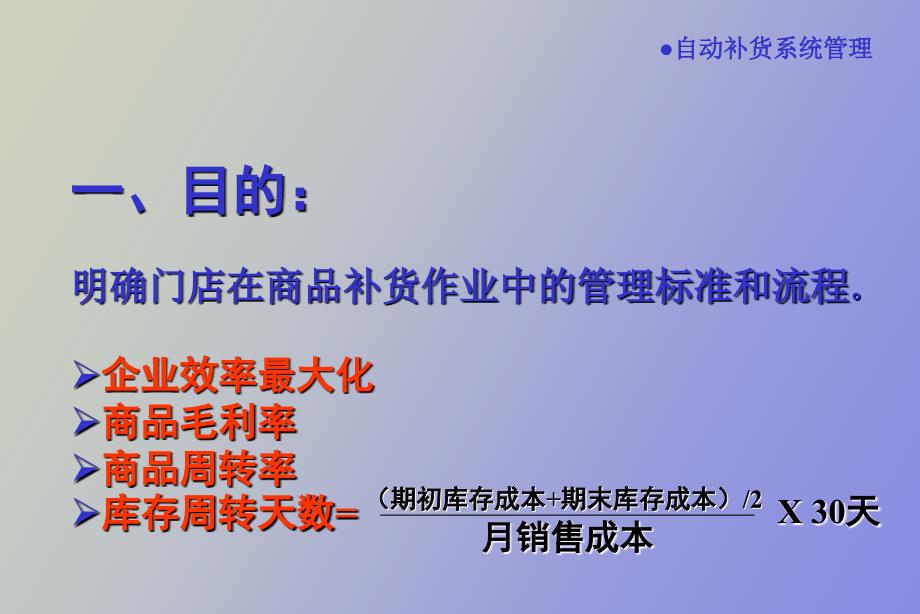 ●自动补货系统管理

一、目的：

明确门店在商品补货作业中的管理标准和流程.

➢企业效率最大化
➢商品毛利率
➢商品周转率
➢库存周转天数= $\frac{（期初库存成本+期末库存成本）/2}{月销售成本}$ X 30天